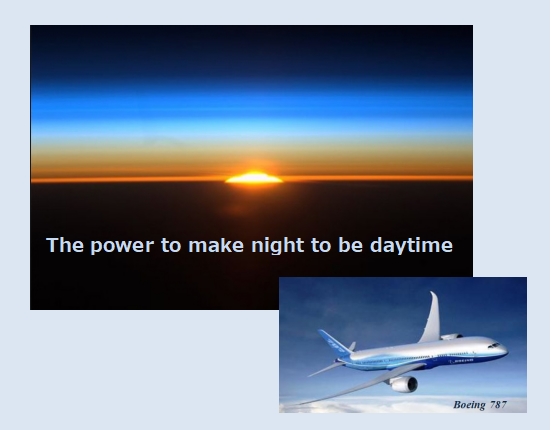 The power to make night to be daytime

Boeing 787